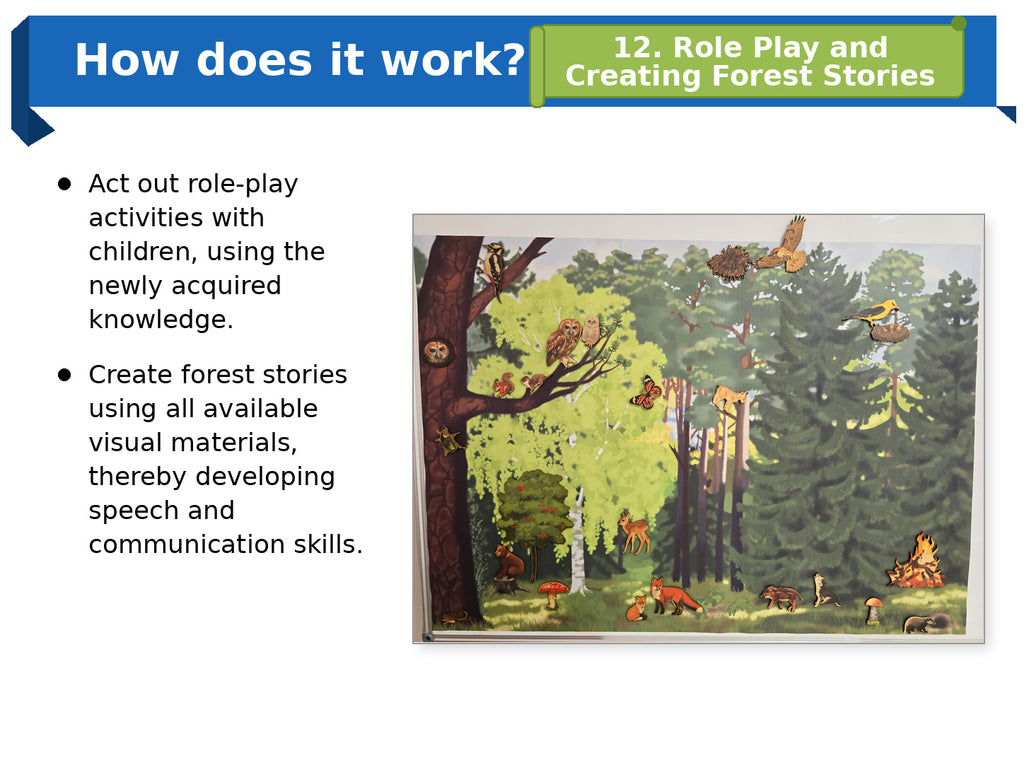 How does it work?

12. Role Play and Creating Forest Stories

- Act out role-play activities with children, using the newly acquired knowledge.
- Create forest stories using all available visual materials, thereby developing speech and communication skills.